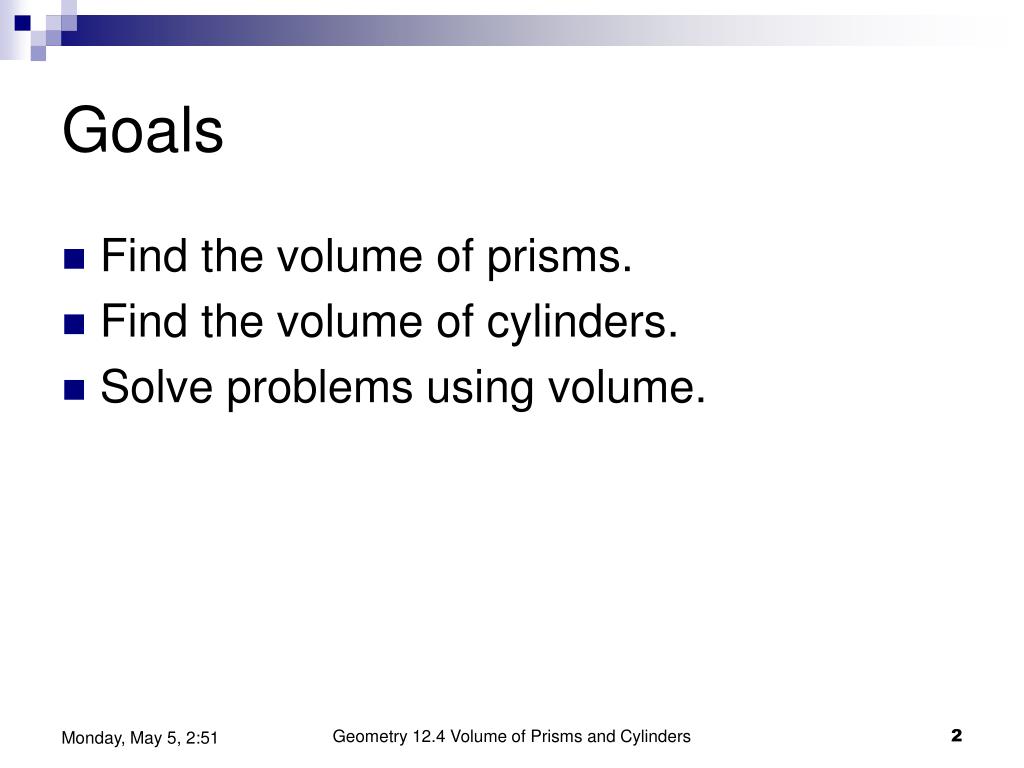 Goals

- Find the volume of prisms.
- Find the volume of cylinders.
- Solve problems using volume.

Monday, May 5, 2:51

Geometry 12.4 Volume of Prisms and Cylinders

2